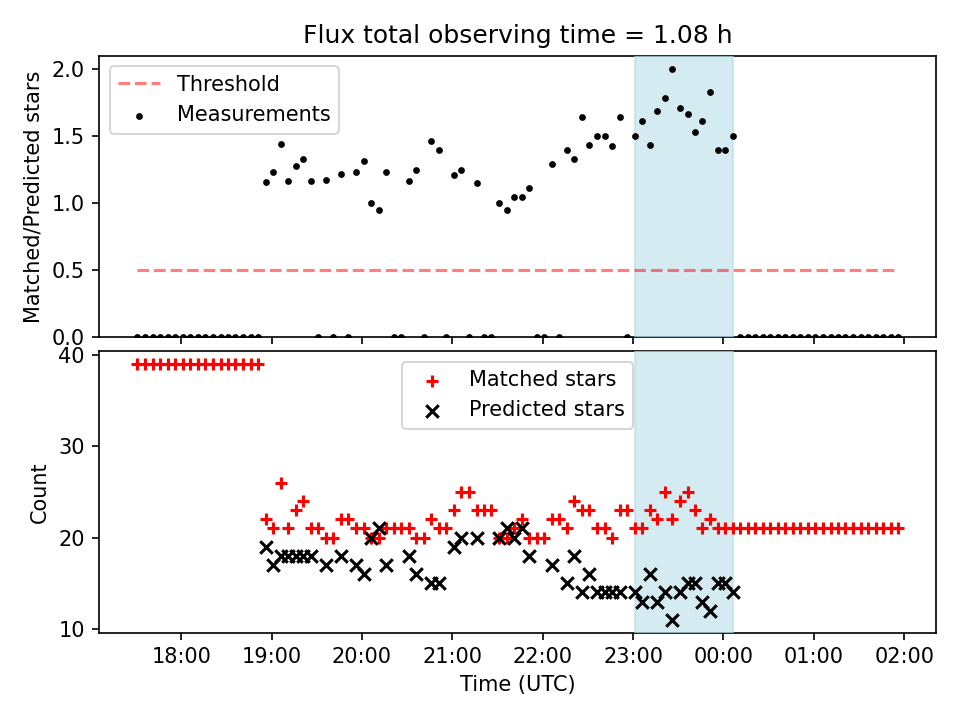 Flux total observing time = 1.08 h

Threshold
Measurements

Matched/Predicted stars

2.0
1.5
1.0
0.5
0.0

Matched stars
Predicted stars

Count

40
30
20
10

18:00
19:00
20:00
21:00
22:00
23:00
00:00
01:00
02:00

Time (UTC)